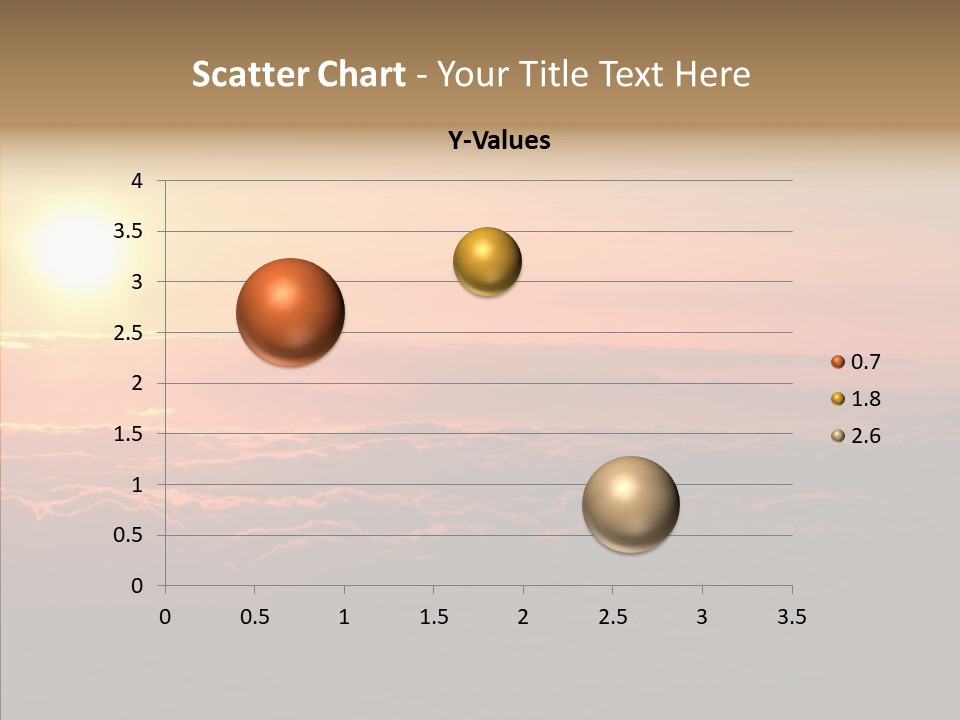 Scatter Chart - Your Title Text Here

Y-Values

4
3.5
3
2.5
2
1.5
1
0.5
0

0 0.5 1 1.5 2 2.5 3 3.5

0.7
1.8
2.6